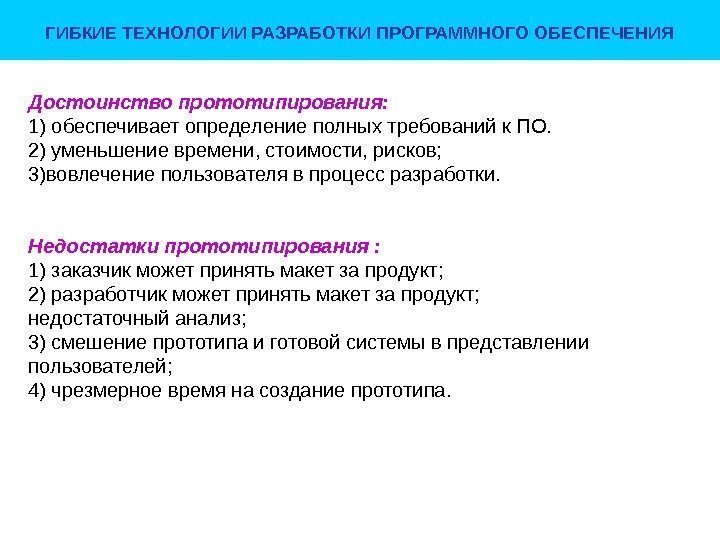 ГИБКИЕ ТЕХНОЛОГИИ РАЗРАБОТКИ ПРОГРАММНОГО ОБЕСПЕЧЕНИЯ

Достоинство прототипирования:
1) обеспечивает определение полных требований к ПО.
2) уменьшение времени, стоимости, рисков;
3)вовлечение пользователя в процесс разработки.

Недостатки прототипирования :
1) заказчик может принять макет за продукт;
2) разработчик может принять макет за продукт; недостаточный анализ;
3) смешение прототипа и готовой системы в представлении пользователей;
4) чрезмерное время на создание прототипа.